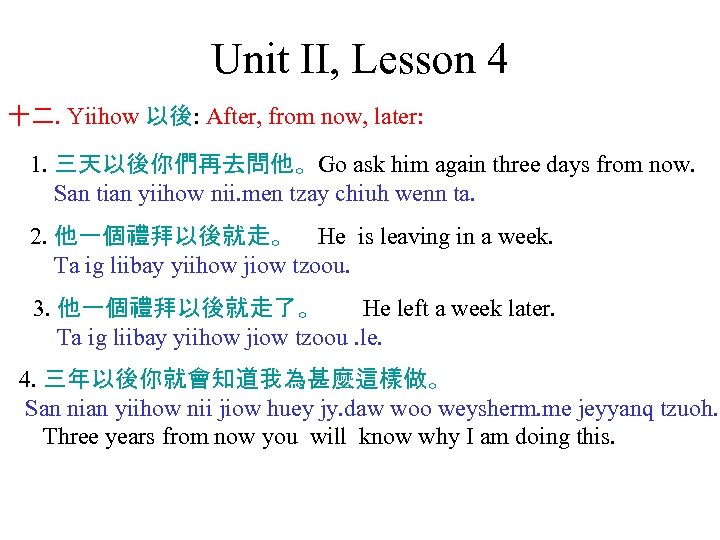 Unit II, Lesson 4

十二. Yiihow 以後: After, from now, later:

1. 三天以後你們再去問他。Go ask him again three days from now.
San tian yiihow nii.men tzay chiuh wenn ta.

2. 他一個禮拜以後就走。 He is leaving in a week.
Ta ig liibay yiihow jiow tzoou.

3. 他一個禮拜以後就走了。 He left a week later.
Ta ig liibay yiihow jiow tzoou .le.

4. 三年以後你就會知道我為甚麼這樣做。
San nian yiihow nii jiow huey jy.daw woo weysherm.me jeyyanq tzuoh.
Three years from now you will know why I am doing this.